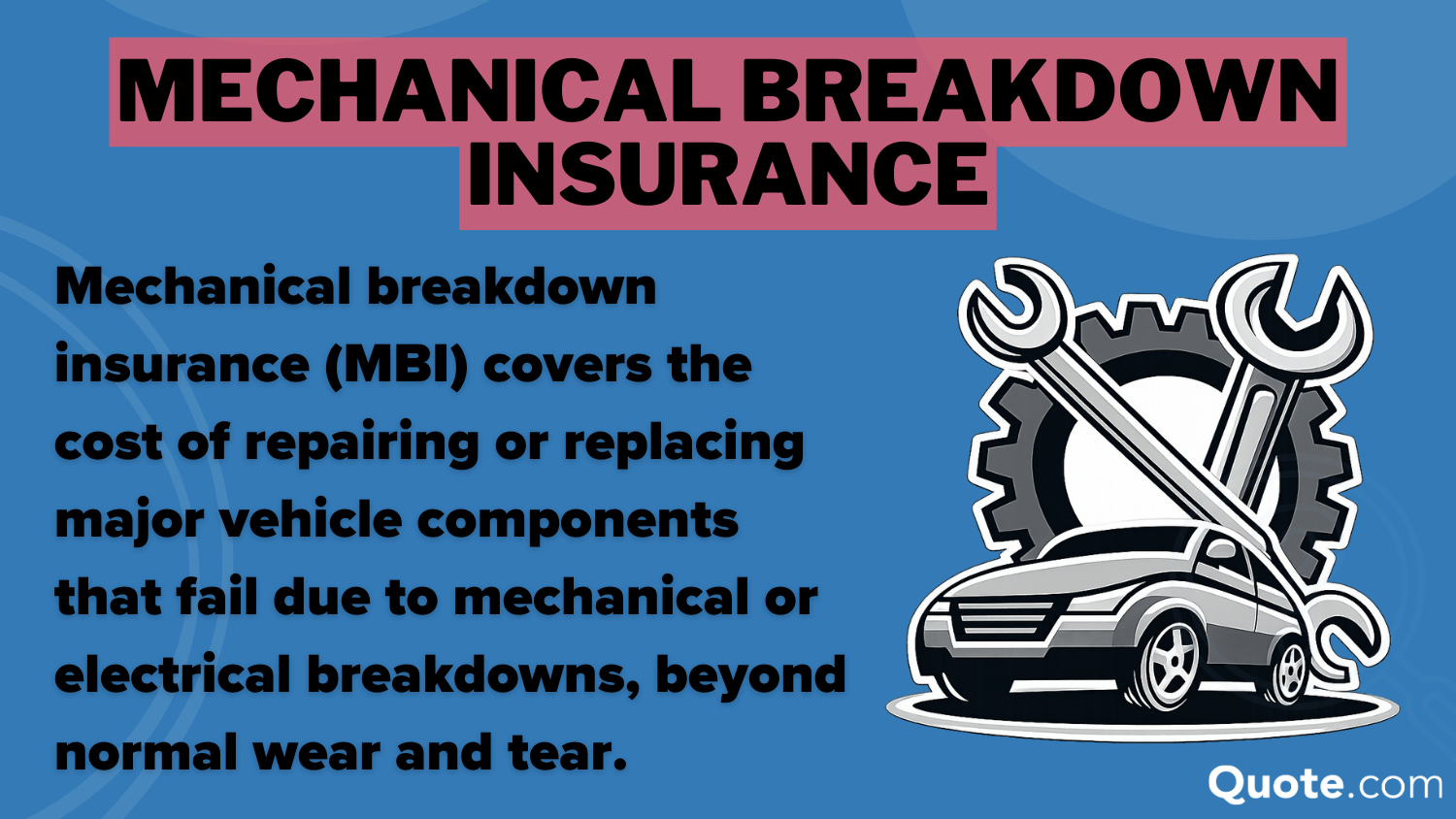 MECHANICAL BREAKDOWN INSURANCE

Mechanical breakdown insurance (MBI) covers the cost of repairing or replacing major vehicle components that fail due to mechanical or electrical breakdowns, beyond normal wear and tear.

Quote.com